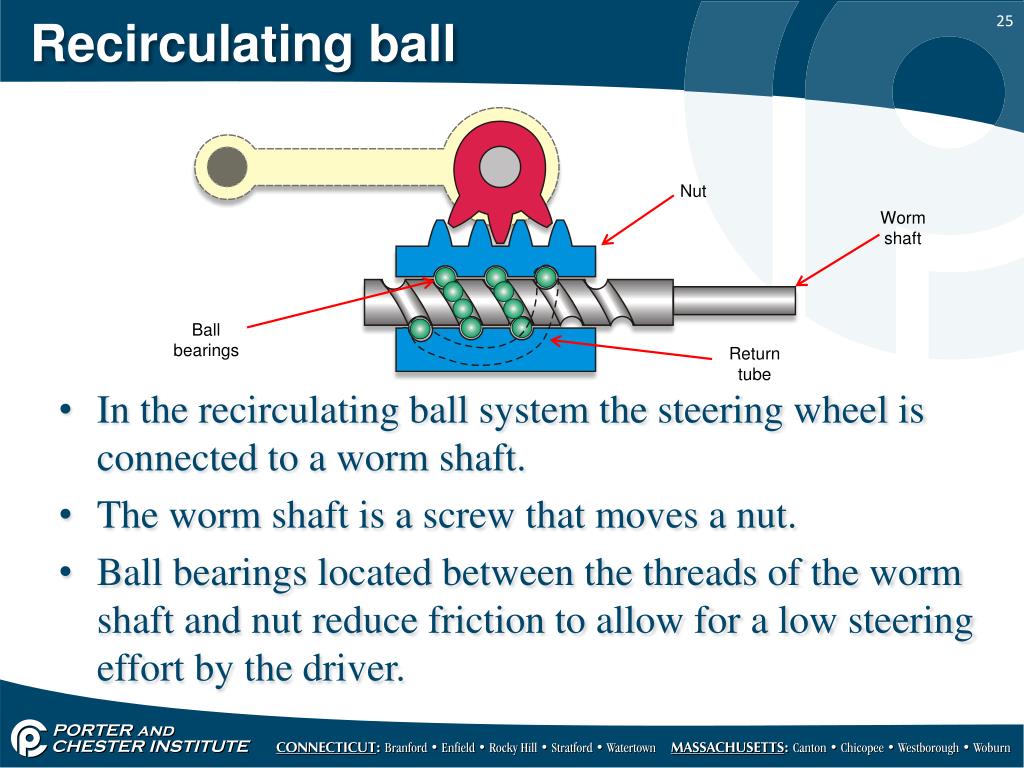 Recirculating ball

25

Nut

Worm shaft

Ball bearings

Return tube

• In the recirculating ball system the steering wheel is connected to a worm shaft.
• The worm shaft is a screw that moves a nut.
• Ball bearings located between the threads of the worm shaft and nut reduce friction to allow for a low steering effort by the driver.

PORTER AND CHESTER INSTITUTE

CONNECTICUT: Branford • Enfield • Rocky Hill • Stratford • Watertown MASSACHUSETTS: Canton • Chicopee • Westborough • Woburn